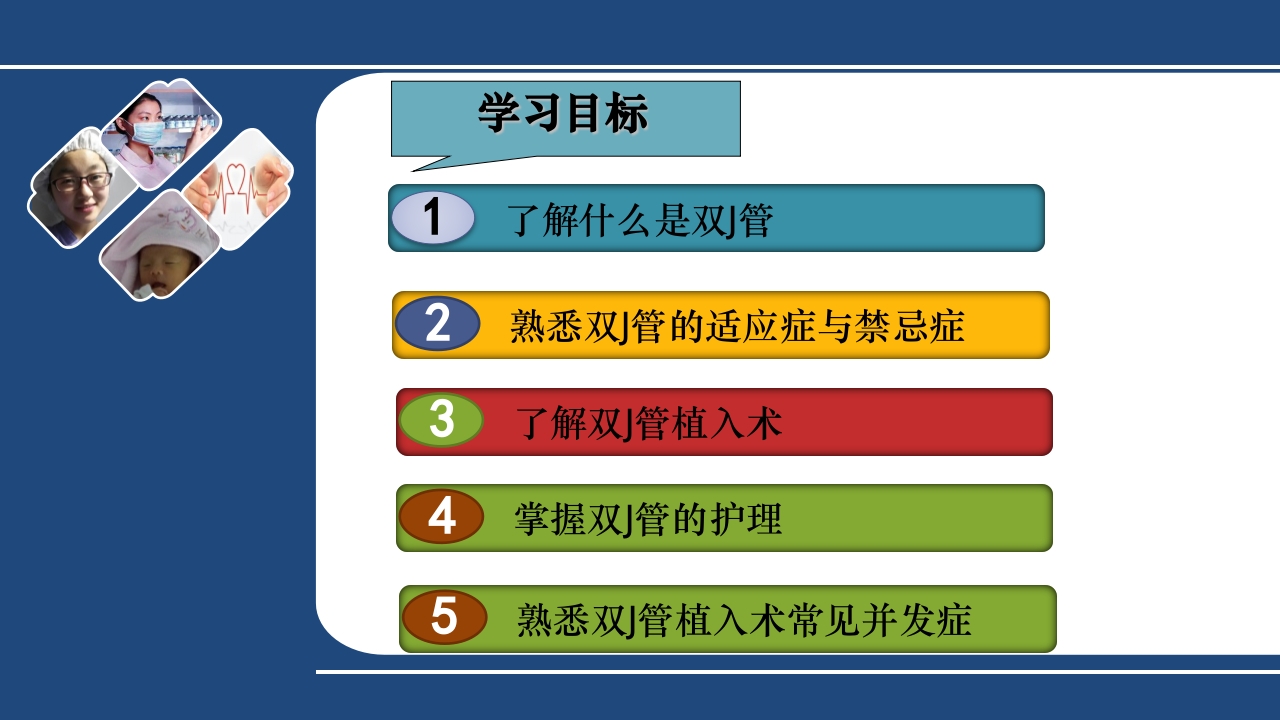 学习目标

1 了解什么是双J管

2 熟悉双J管的适应症与禁忌症

3 了解双J管植入术

4 掌握双J管的护理

5 熟悉双J管植入术常见并发症